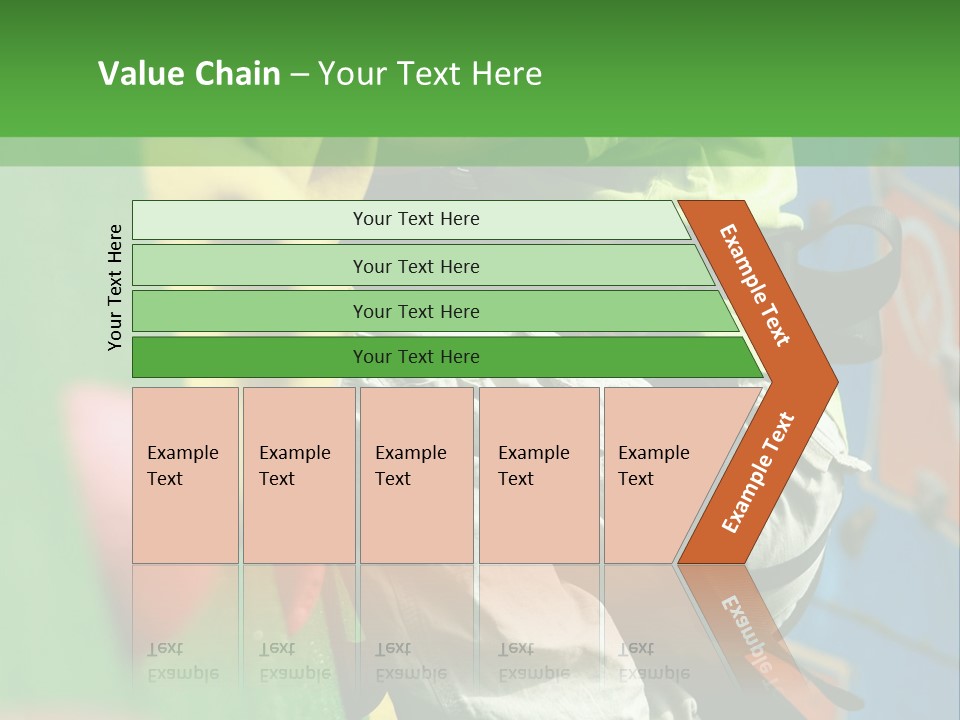 Value Chain – Your Text Here

Your Text Here

Your Text Here

Your Text Here

Your Text Here

Your Text Here

Example Text

Example Text

Example Text

Example Text

Example Text

Example Text

Example Text